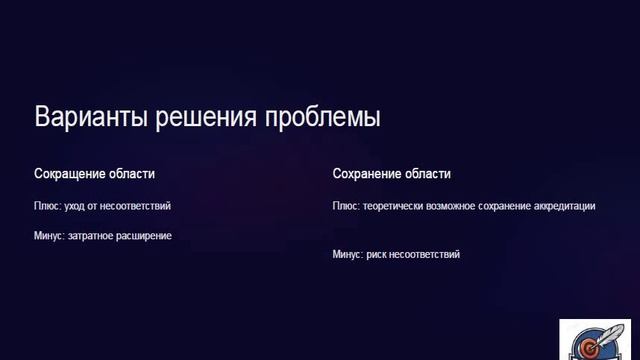 Варианты решения проблемы

Сокращение области

Плюс: уход от несоответствий

Минус: затратное расширение

Сохранение области

Плюс: теоретически возможное сохранение аккредитации

Минус: риск несоответствий